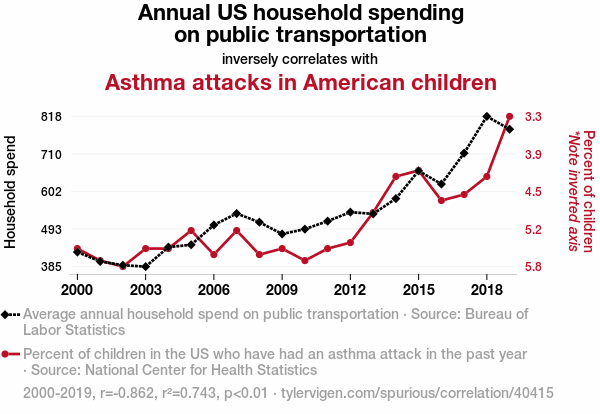 Annual US household spending on public transportation

inversely correlates with

Asthma attacks in American children

Household spend

818
710
602
493
385

3.3
3.9
4.5
5.2
5.8

Percent of children
*Note inverted axis

2000
2003
2006
2009
2012
2015
2018

Average annual household spend on public transportation · Source: Bureau of Labor Statistics

Percent of children in the US who have had an asthma attack in the past year · Source: National Center for Health Statistics

2000-2019, r=-0.862, r²=0.743, p<0.01 · tylervigen.com/spurious/correlation/40415